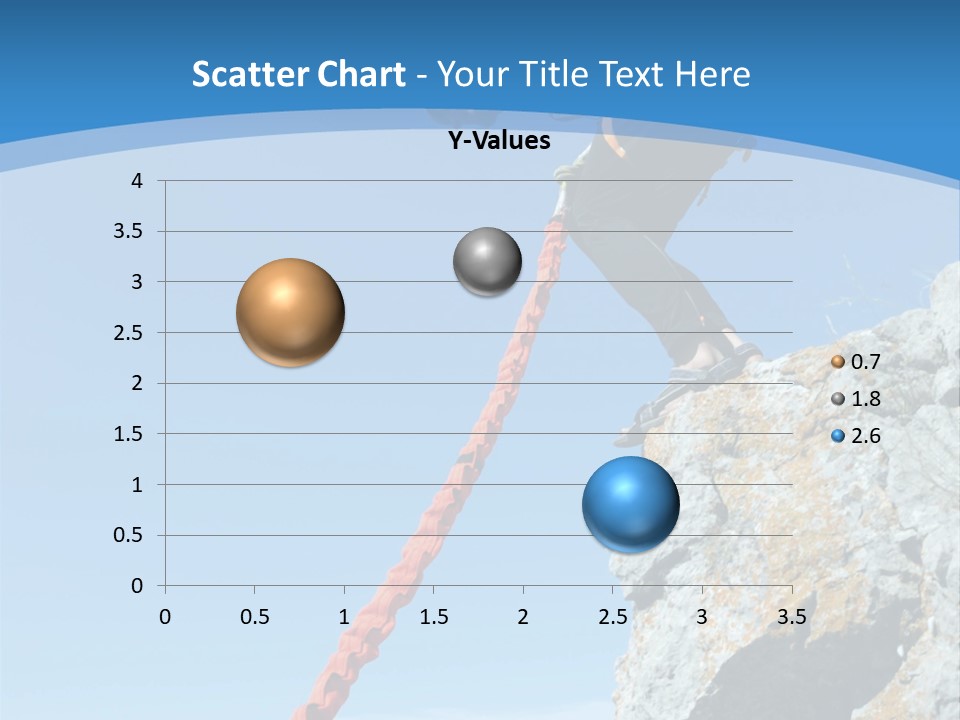 Scatter Chart - Your Title Text Here

Y-Values

4
3.5
3
2.5
2
1.5
1
0.5
0

0 0.5 1 1.5 2 2.5 3 3.5

0.7
1.8
2.6